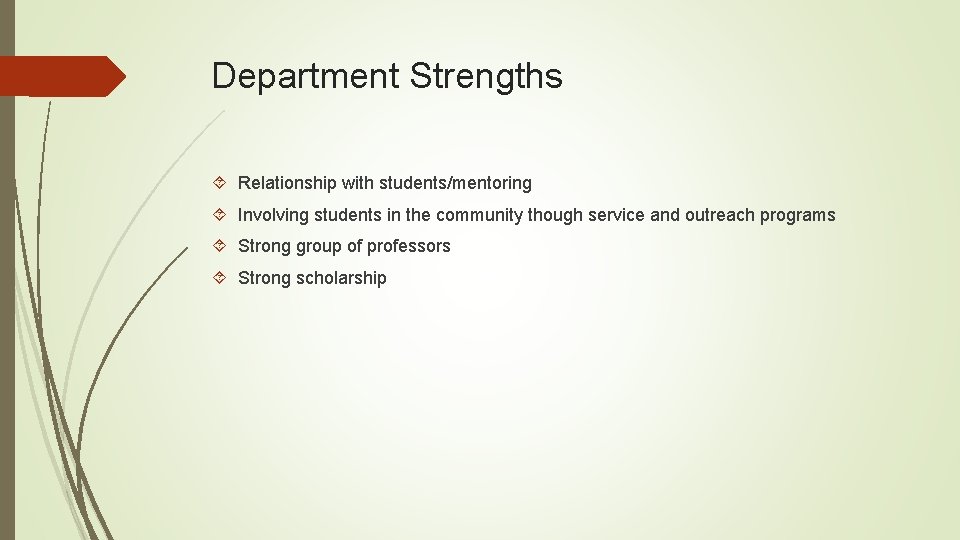 Department Strengths

Relationship with students/mentoring

Involving students in the community though service and outreach programs

Strong group of professors

Strong scholarship